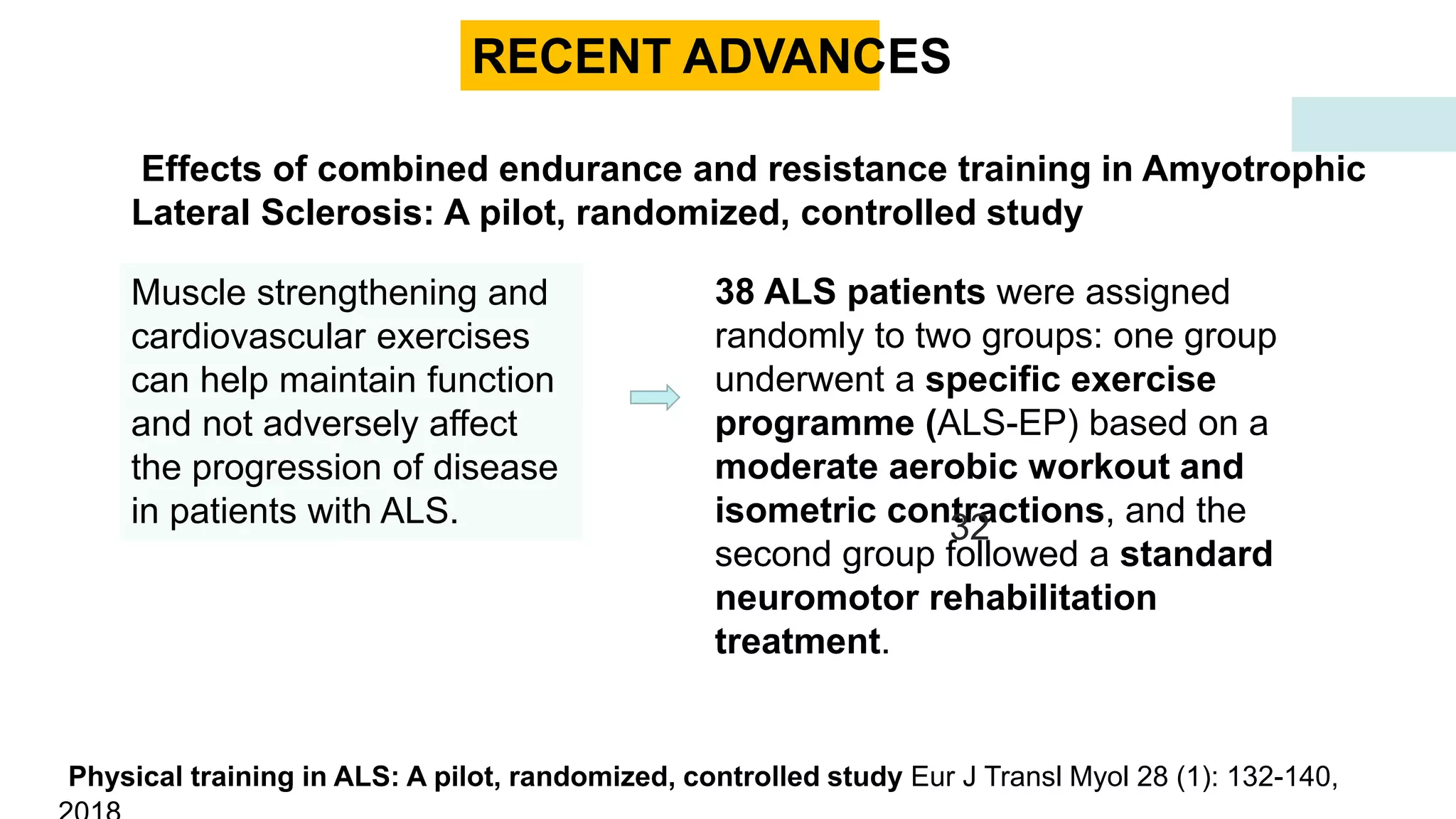 RECENT ADVANCES

Effects of combined endurance and resistance training in Amyotrophic Lateral Sclerosis: A pilot, randomized, controlled study

Muscle strengthening and cardiovascular exercises can help maintain function and not adversely affect the progression of disease in patients with ALS.

38 ALS patients were assigned randomly to two groups: one group underwent a specific exercise programme (ALS-EP) based on a moderate aerobic workout and isometric contractions, and the second group followed a standard neuromotor rehabilitation treatment.

32

Physical training in ALS: A pilot, randomized, controlled study Eur J Transl Myol 28 (1): 132-140, 2018